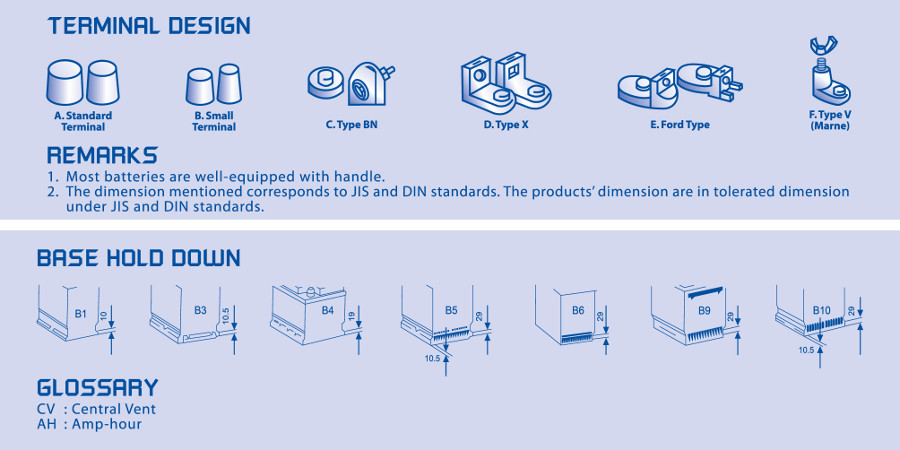 TERMINAL DESIGN

A. Standard Terminal

B. Small Terminal

C. Type BN

D. Type X

E. Ford Type

F. Type V (Marne)

REMARKS

1. Most batteries are well-equipped with handle.
2. The dimension mentioned corresponds to JIS and DIN standards. The products' dimension are in tolerated dimension under JIS and DIN standards.

BASE HOLD DOWN

B1 10

B3 10.5

B4 19

B5 29 10.5

B6 29

B9 29

B10 29 10.5

GLOSSARY

CV : Central Vent
AH : Amp-hour